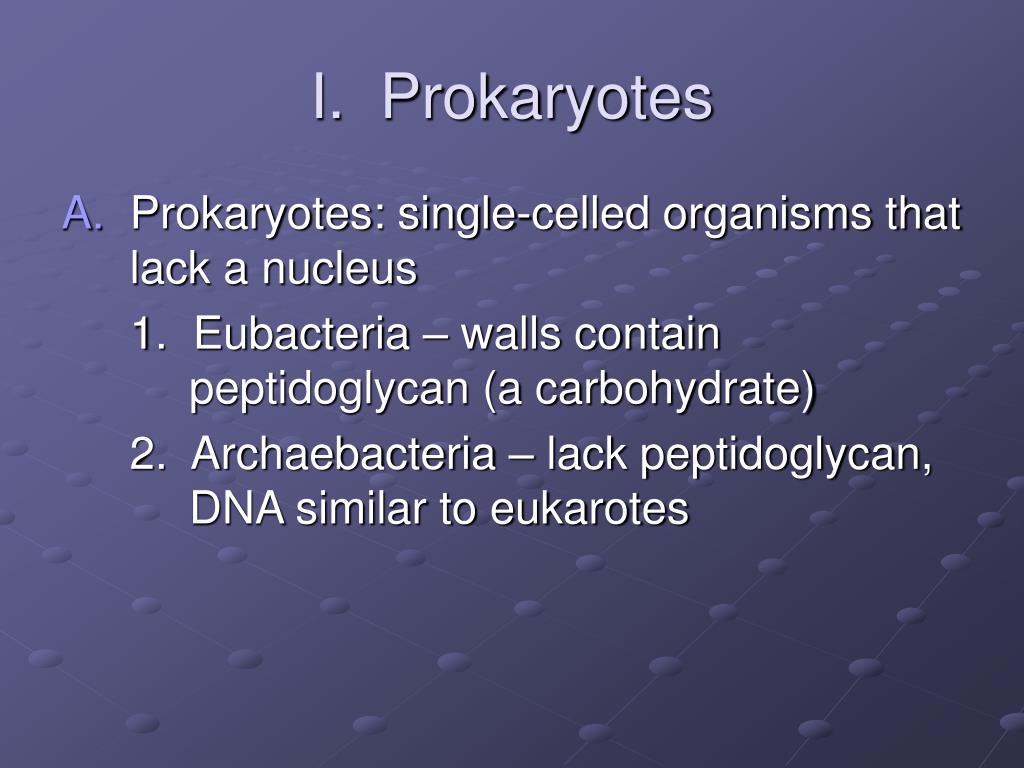 I. Prokaryotes

A. Prokaryotes: single-celled organisms that lack a nucleus

1. Eubacteria – walls contain peptidoglycan (a carbohydrate)

2. Archaebacteria – lack peptidoglycan, DNA similar to eukarotes